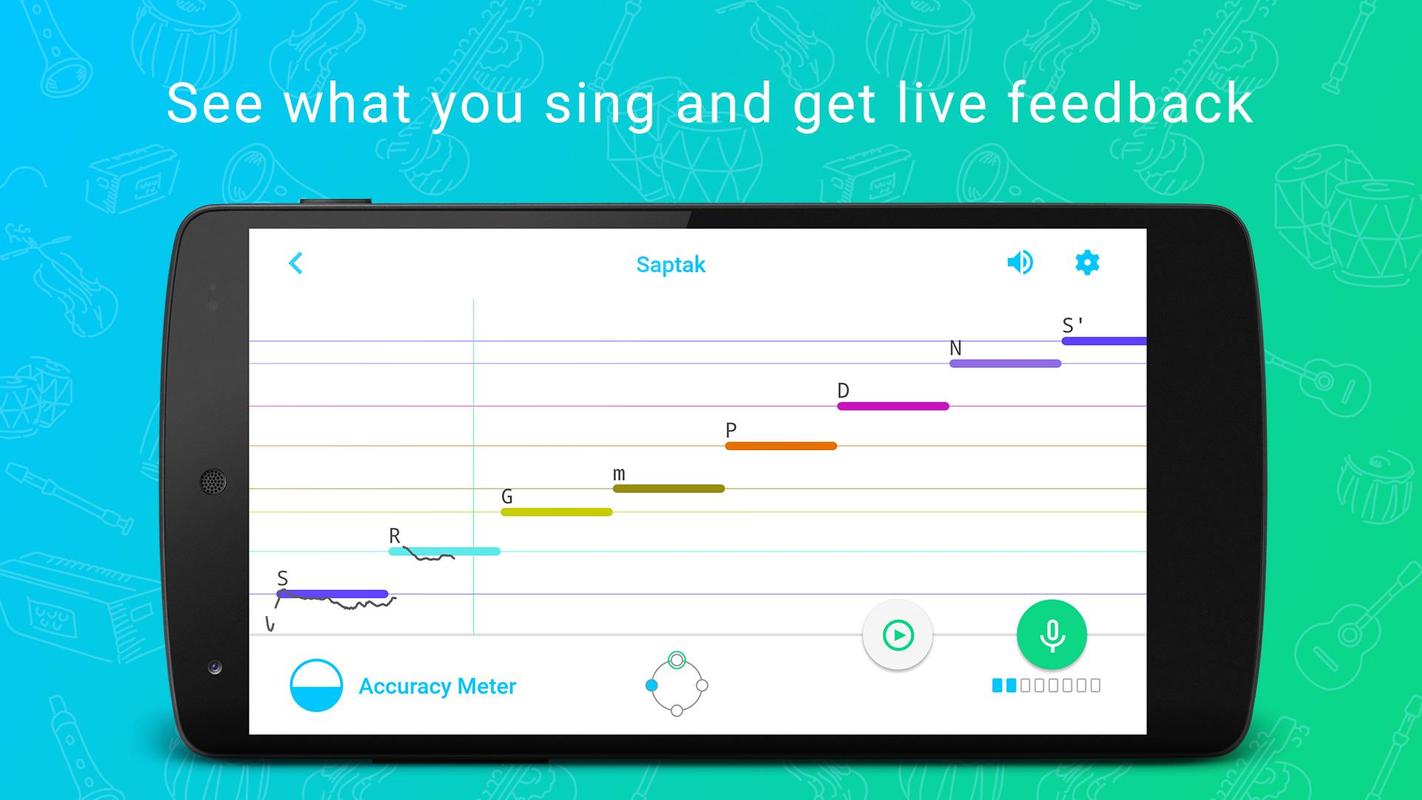 See what you sing and get live feedback

Saptak

S'
N
D
P
m
G
R
S

Accuracy Meter